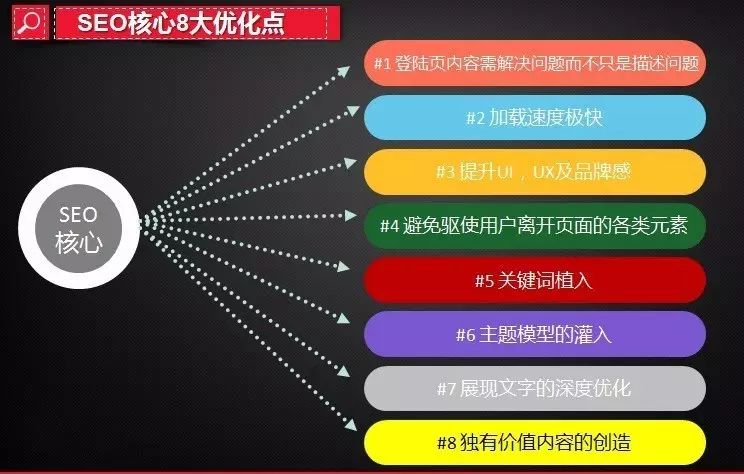 SEO核心8大优化点

SEO
核心

#1 登陆页内容需解决问题而不只是描述问题

#2 加载速度极快

#3 提升UI，UX及品牌感

#4 避免驱使用户离开页面的各类元素

#5 关键词植入

#6 主题模型的灌入

#7 展现文字的深度优化

#8 独有价值内容的创造